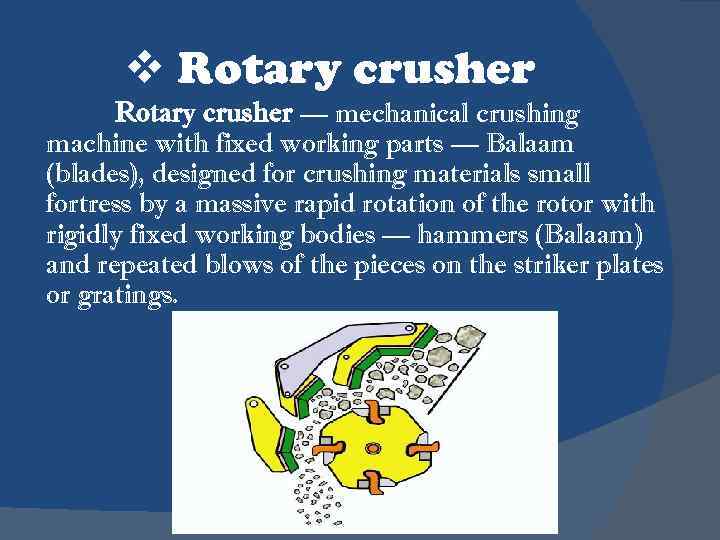 ❖ Rotary crusher

Rotary crusher — mechanical crushing machine with fixed working parts — Balaam (blades), designed for crushing materials small fortress by a massive rapid rotation of the rotor with rigidly fixed working bodies — hammers (Balaam) and repeated blows of the pieces on the striker plates or gratings.